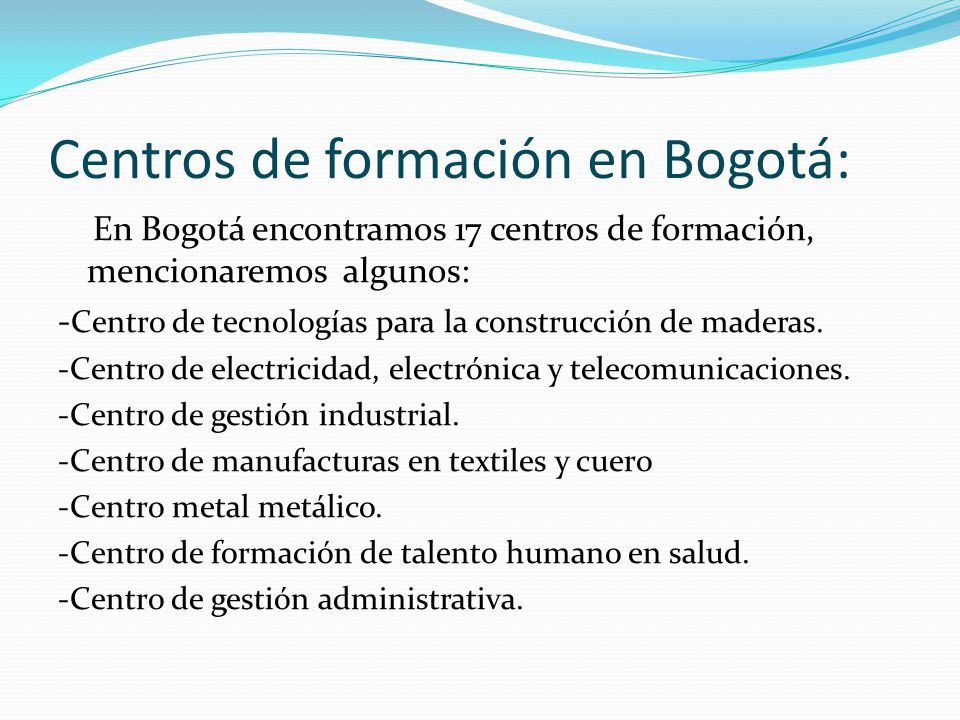 Centros de formación en Bogotá:

En Bogotá encontramos 17 centros de formación, mencionaremos algunos:

-Centro de tecnologías para la construcción de maderas.
-Centro de electricidad, electrónica y telecomunicaciones.
-Centro de gestión industrial.
-Centro de manufacturas en textiles y cuero
-Centro metal metálico.
-Centro de formación de talento humano en salud.
-Centro de gestión administrativa.